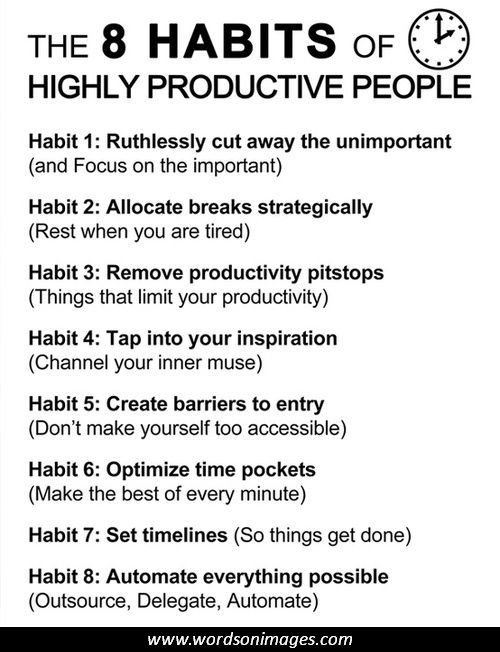 THE 8 HABITS OF
HIGHLY PRODUCTIVE PEOPLE

Habit 1: Ruthlessly cut away the unimportant
(and Focus on the important)

Habit 2: Allocate breaks strategically
(Rest when you are tired)

Habit 3: Remove productivity pitstops
(Things that limit your productivity)

Habit 4: Tap into your inspiration
(Channel your inner muse)

Habit 5: Create barriers to entry
(Don't make yourself too accessible)

Habit 6: Optimize time pockets
(Make the best of every minute)

Habit 7: Set timelines (So things get done)

Habit 8: Automate everything possible
(Outsource, Delegate, Automate)

www.wordsonimages.com